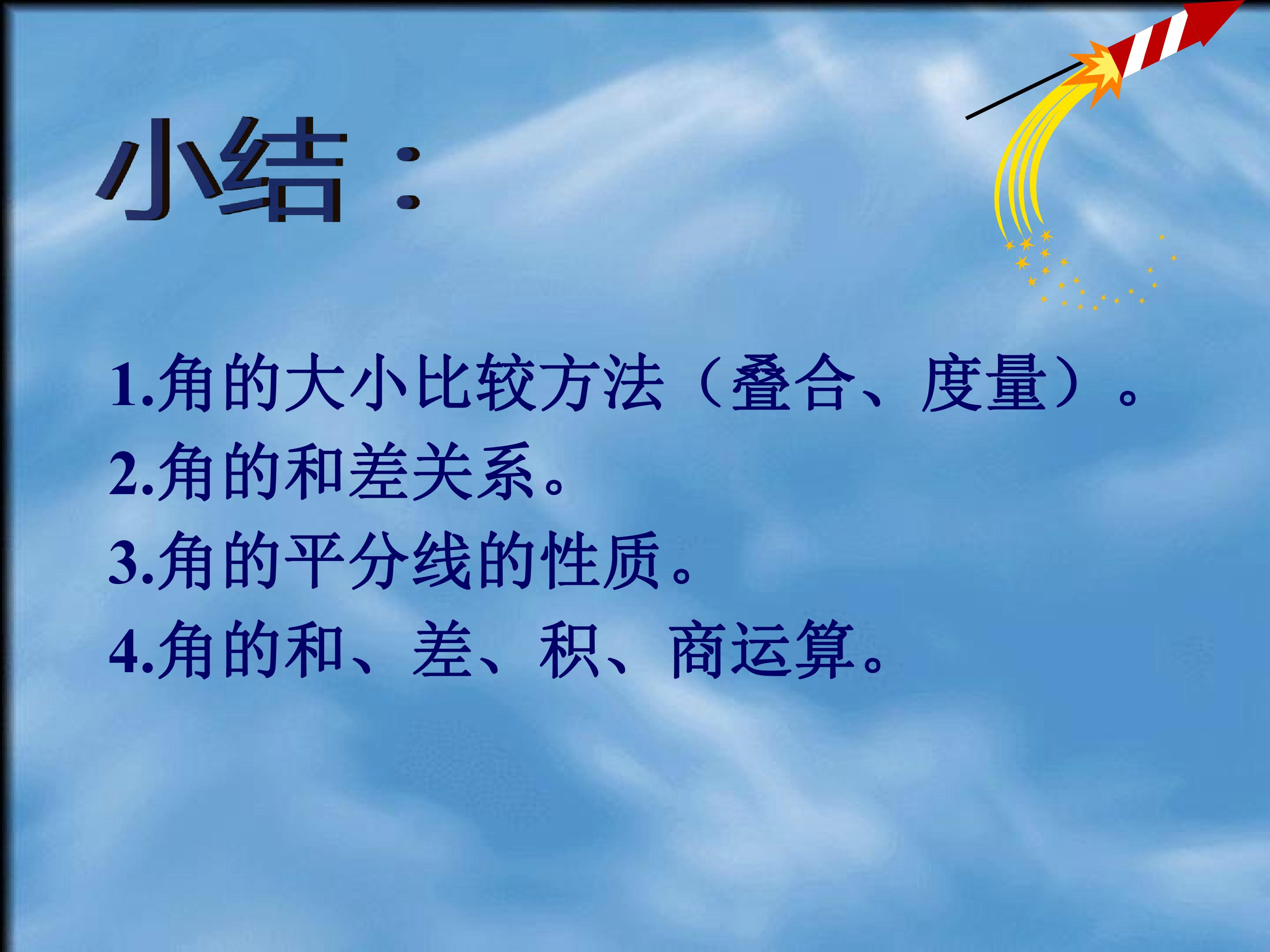 小结：

1.角的大小比较方法（叠合、度量）。
2.角的和差关系。
3.角的平分线的性质。
4.角的和、差、积、商运算。